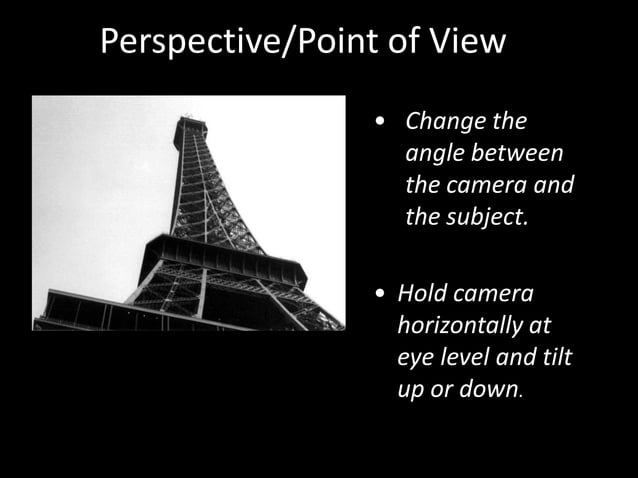 Perspective/Point of View

• Change the angle between the camera and the subject.

• Hold camera horizontally at eye level and tilt up or down.